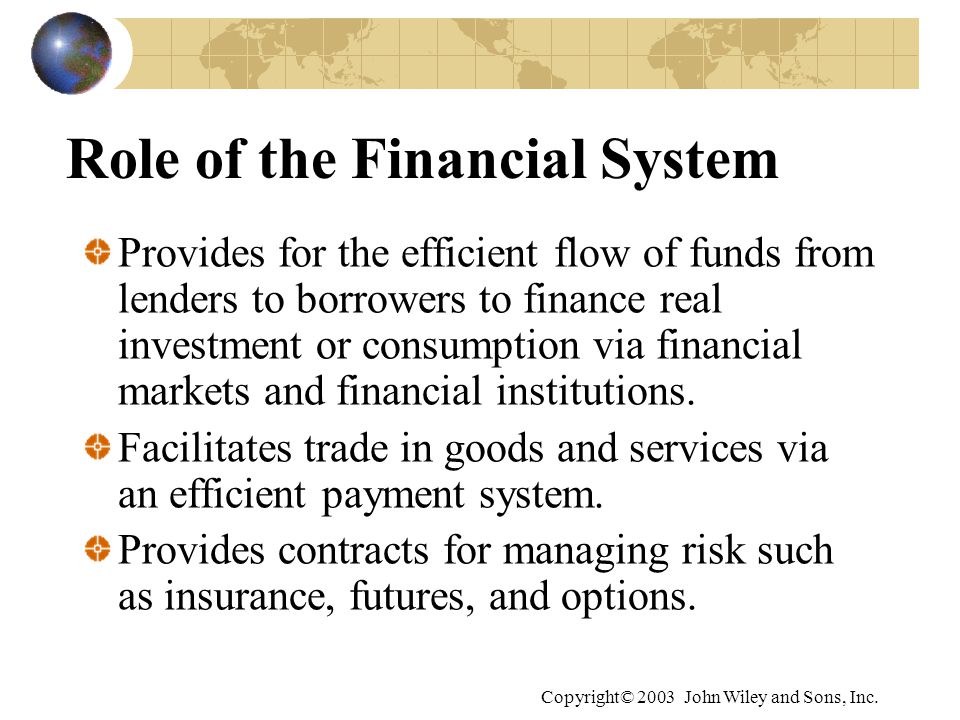 Role of the Financial System

Provides for the efficient flow of funds from lenders to borrowers to finance real investment or consumption via financial markets and financial institutions.

Facilitates trade in goods and services via an efficient payment system.

Provides contracts for managing risk such as insurance, futures, and options.

Copyright© 2003 John Wiley and Sons, Inc.